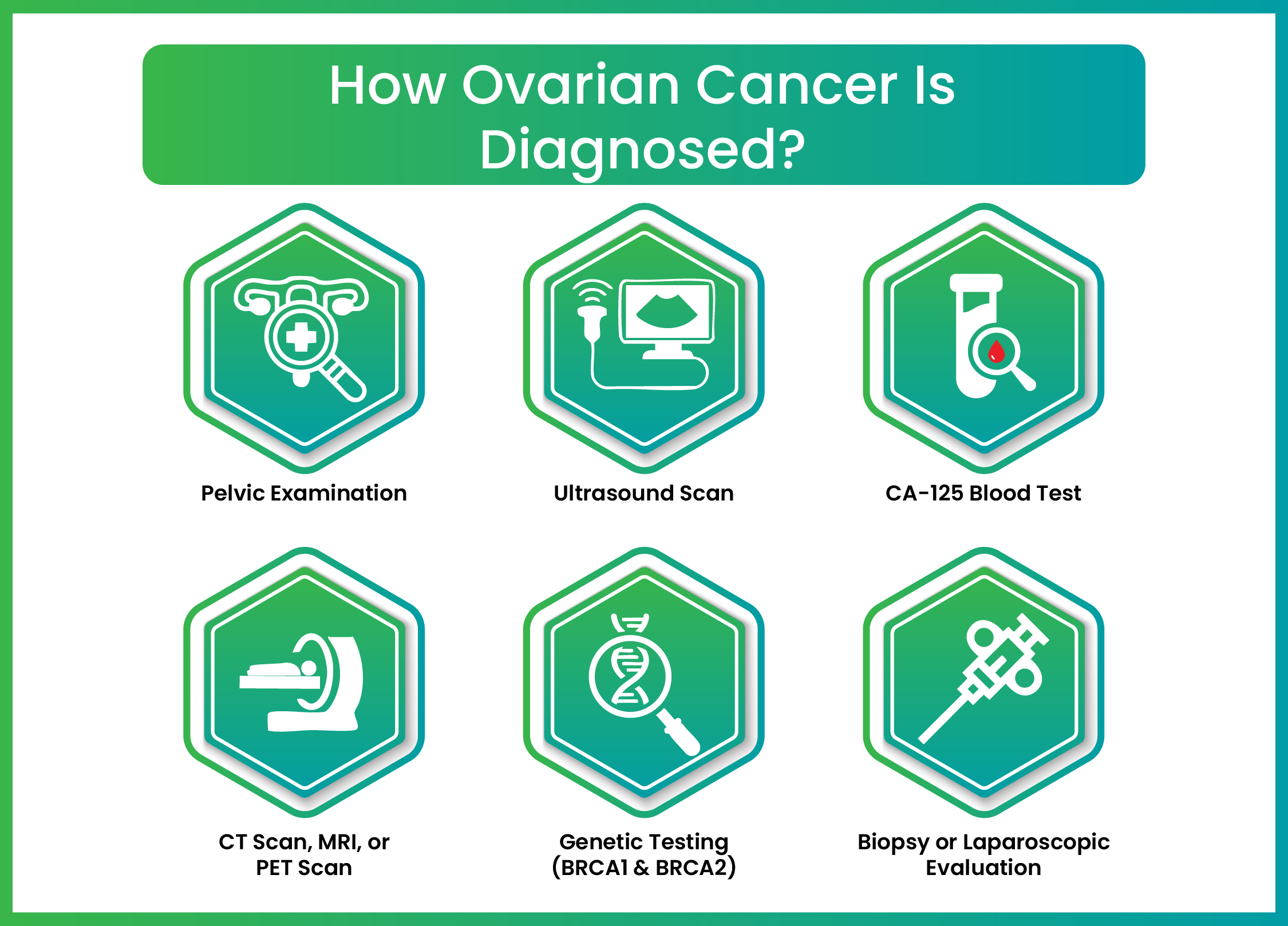 How Ovarian Cancer Is Diagnosed?

Pelvic Examination

Ultrasound Scan

CA-125 Blood Test

CT Scan, MRI, or PET Scan

Genetic Testing (BRCA1 & BRCA2)

Biopsy or Laparoscopic Evaluation